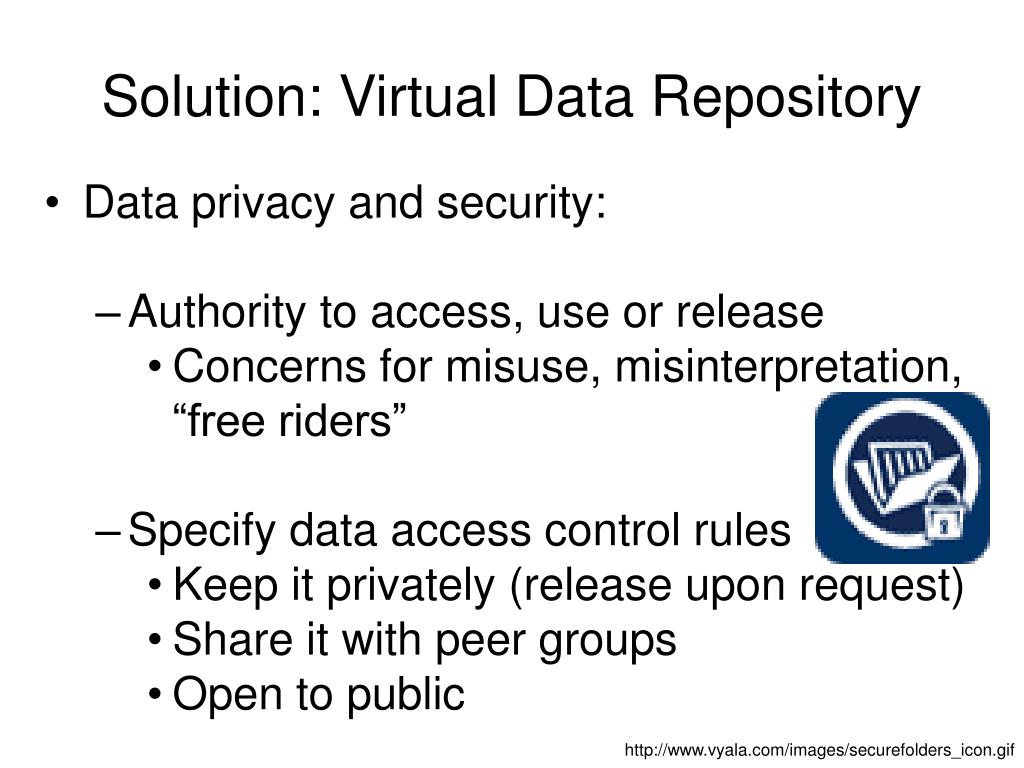 Solution: Virtual Data Repository

• Data privacy and security:

– Authority to access, use or release
• Concerns for misuse, misinterpretation, “free riders”

– Specify data access control rules
• Keep it privately (release upon request)
• Share it with peer groups
• Open to public

http://www.vyala.com/images/securefolders_icon.gif